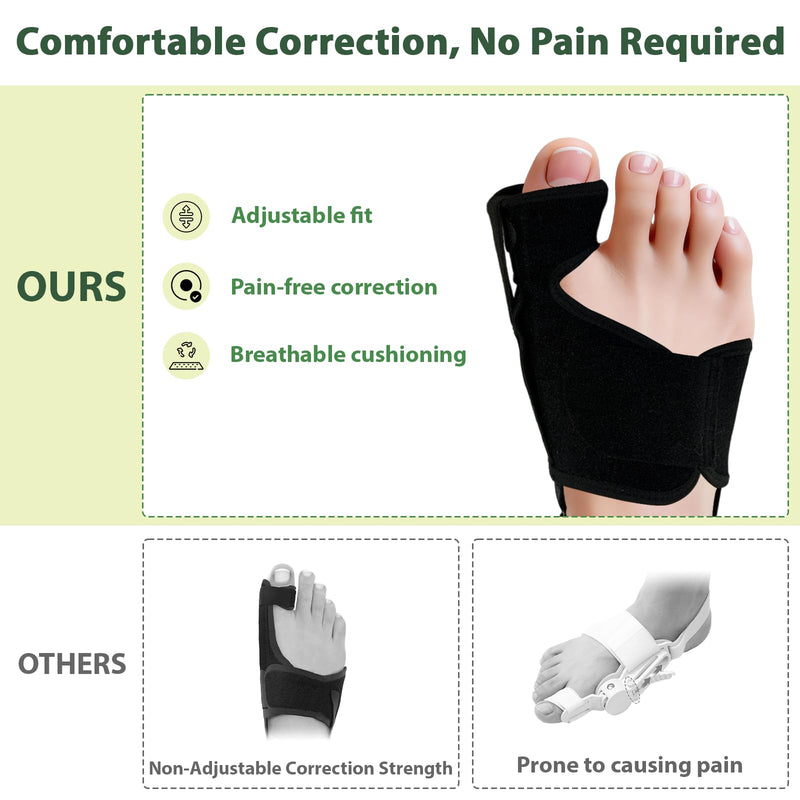 Comfortable Correction, No Pain Required

OURS

Adjustable fit

Pain-free correction

Breathable cushioning

OTHERS

Non-Adjustable Correction Strength

Prone to causing pain